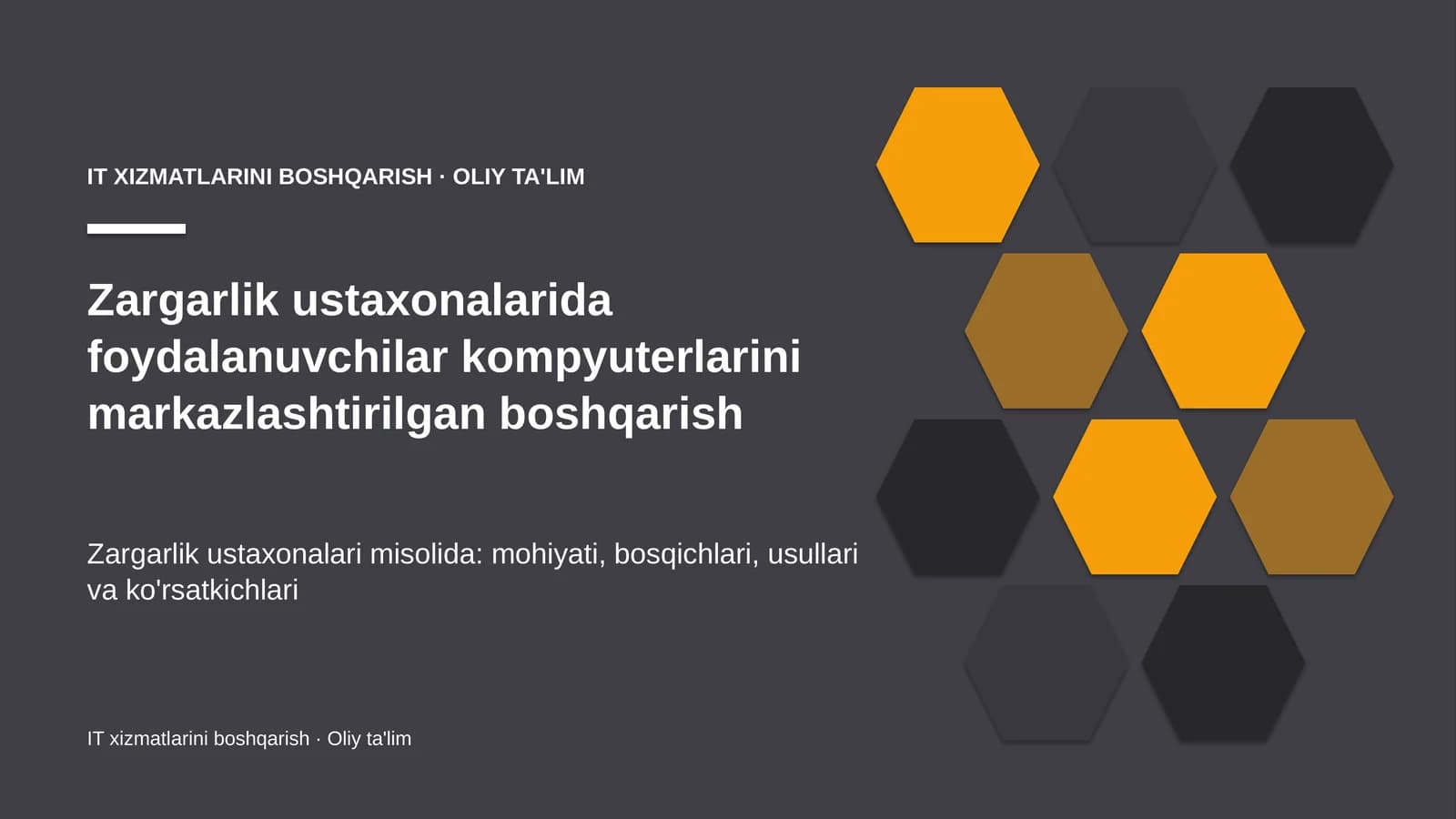 IT XIZMATLARINI BOSHQARISH · OLIY TA'LIM

Zargarlik ustaxonalarida foydalanuvchilar kompyuterlarini markazlashtirilgan boshqarish

Zargarlik ustaxonalari misolida: mohiyati, bosqichlari, usullari va ko'rsatkichlari

IT xizmatlarini boshqarish · Oliy ta'lim